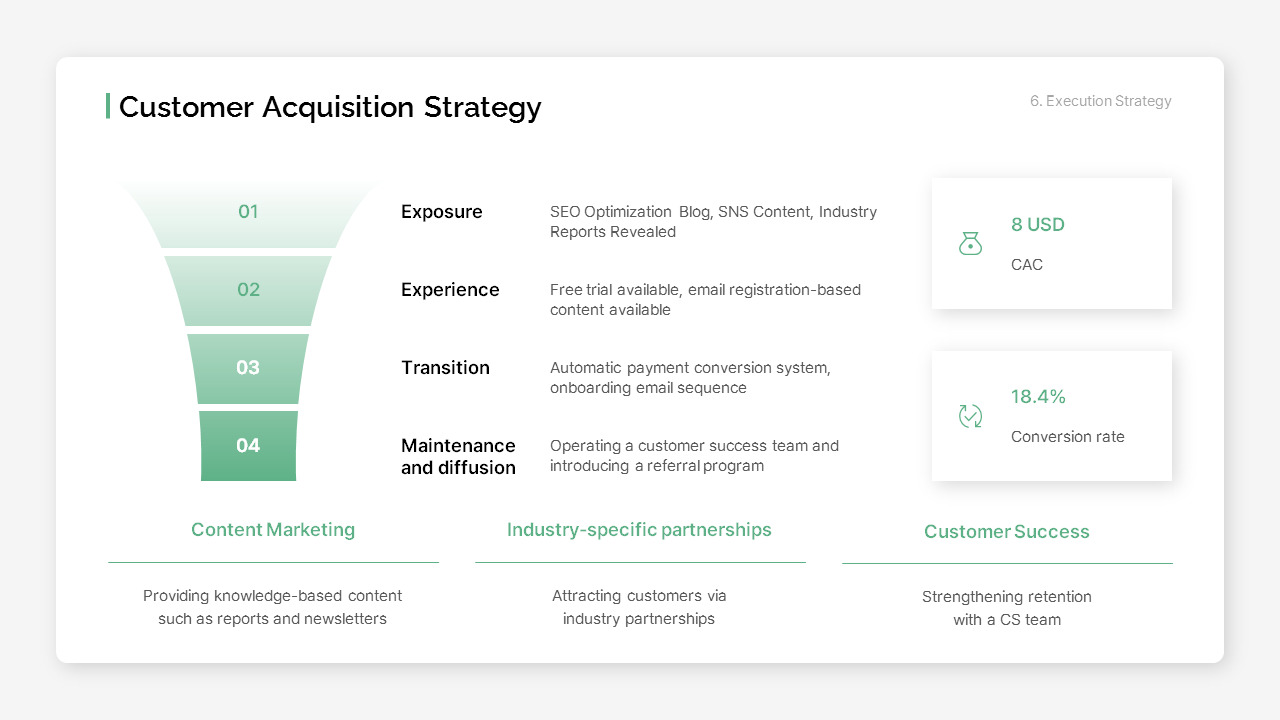 Customer Acquisition Strategy

6. Execution Strategy

01

02

03

04

Exposure

SEO Optimization Blog, SNS Content, Industry Reports Revealed

Experience

Free trial available, email registration-based content available

Transition

Automatic payment conversion system, onboarding email sequence

Maintenance and diffusion

Operating a customer success team and introducing a referral program

8 USD

CAC

18.4%

Conversion rate

Content Marketing

Providing knowledge-based content such as reports and newsletters

Industry-specific partnerships

Attracting customers via industry partnerships

Customer Success

Strengthening retention with a CS team